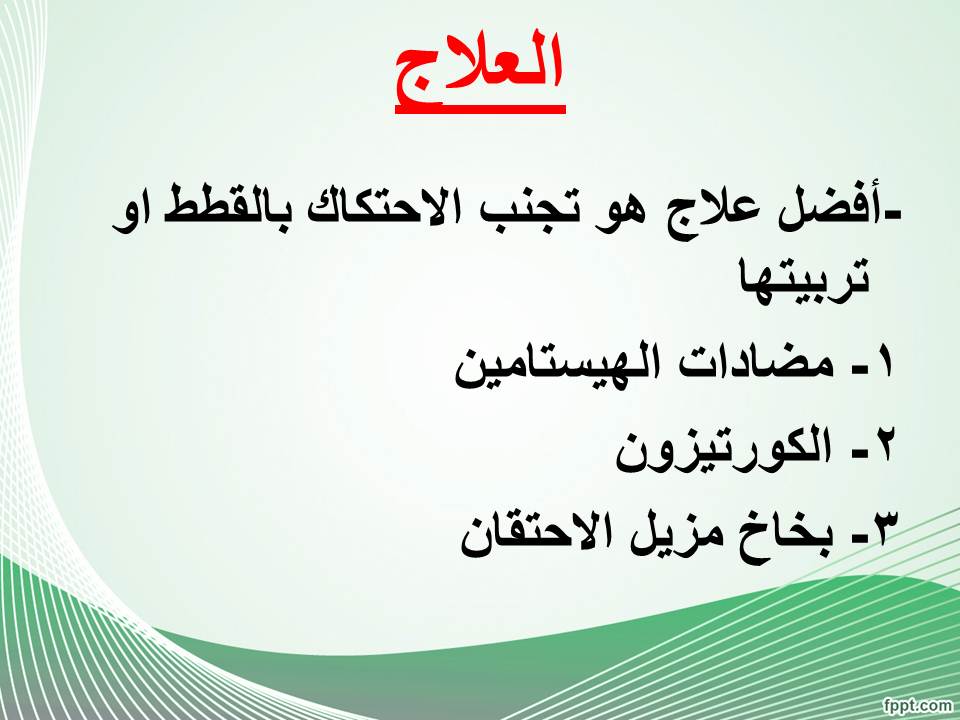 العلاج

-أفضل علاج هو تجنب الاحتكاك بالقطط او تربيتها

١- مضادات الهيستامين

٢- الكورتيزون

٣- بخاخ مزيل الاحتقان

fppt.com